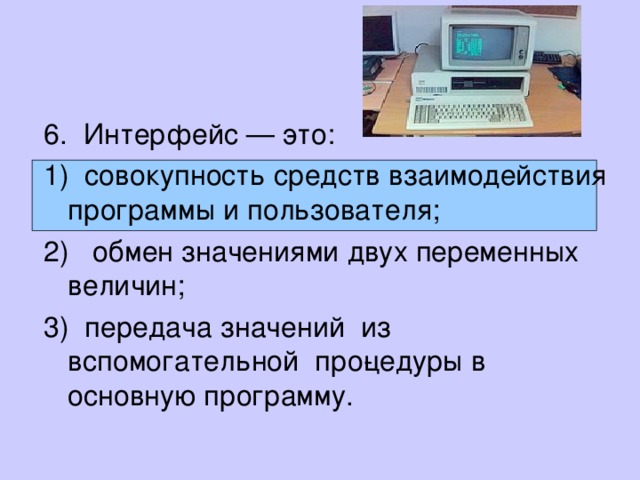 6. Интерфейс — это:

1) совокупность средств взаимодействия программы и пользователя;

2) обмен значениями двух переменных величин;

3) передача значений из вспомогательной процедуры в основную программу.